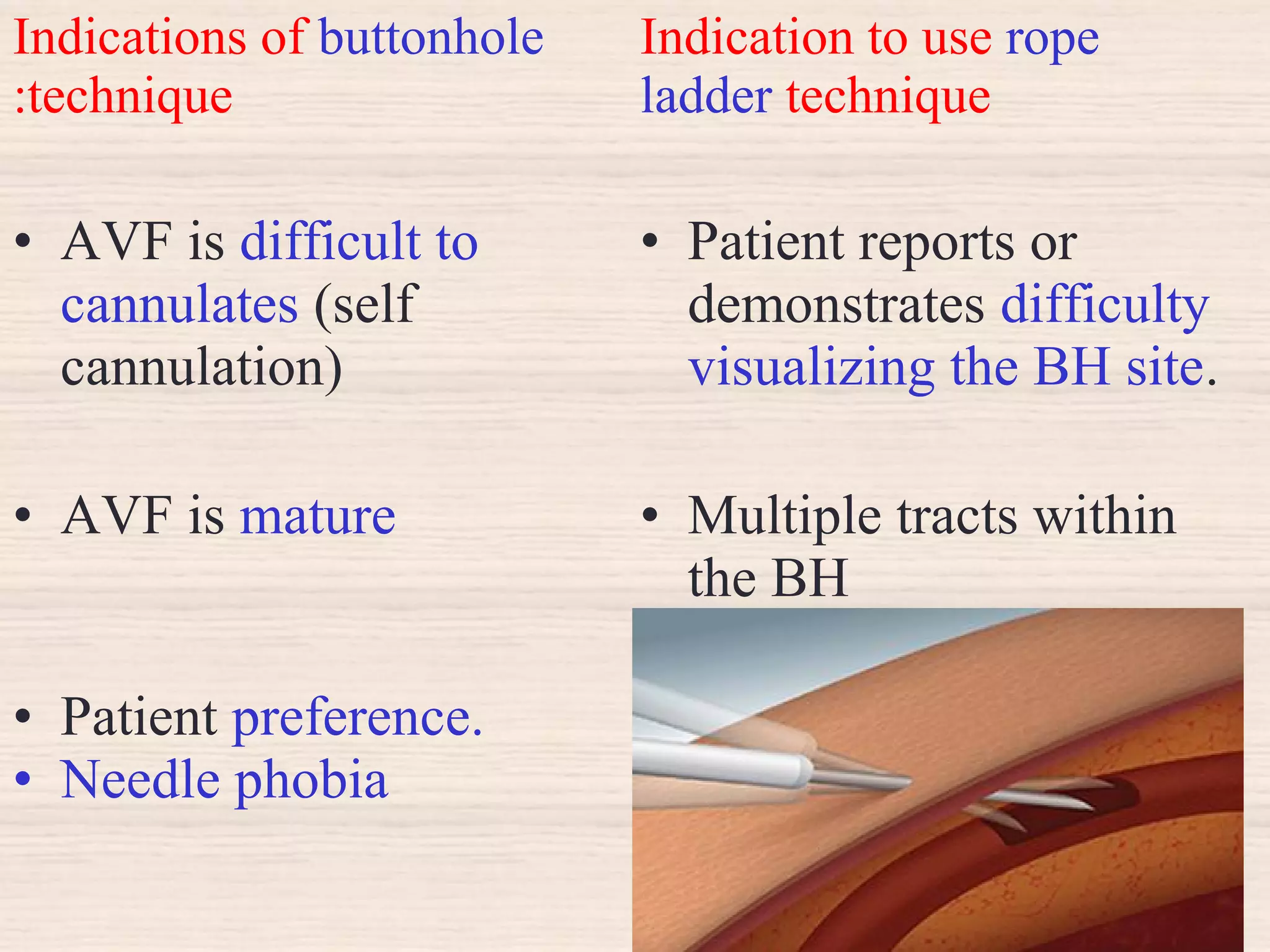 Indications of buttonhole :technique

• AVF is difficult to cannulates (self cannulation)

• AVF is mature

• Patient preference.
• Needle phobia

Indication to use rope ladder technique

• Patient reports or demonstrates difficulty visualizing the BH site.

• Multiple tracts within the BH